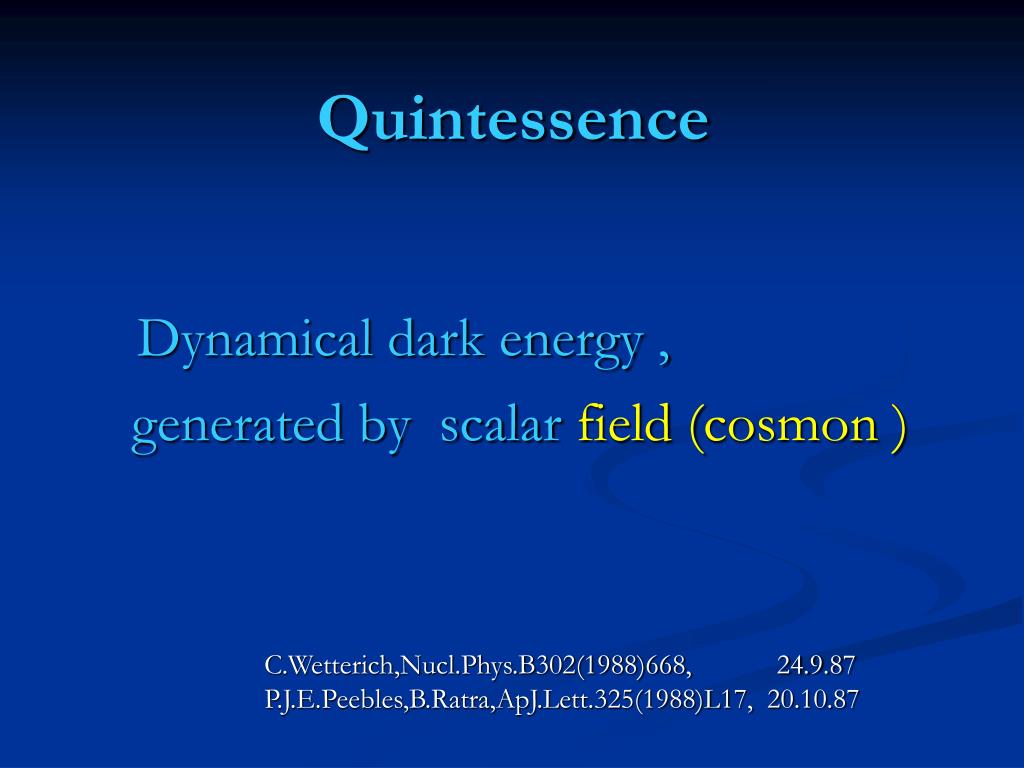 Quintessence

Dynamical dark energy ,
generated by scalar field (cosmon )

C.Wetterich,Nucl.Phys.B302(1988)668, 24.9.87
P.J.E.Peebles,B.Ratra,ApJ.Lett.325(1988)L17, 20.10.87